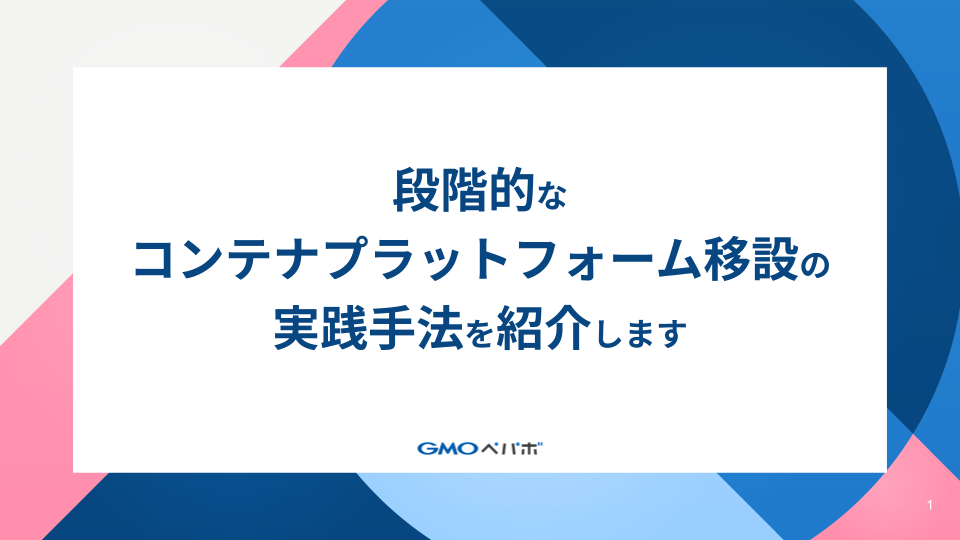 段階的な
コンテナプラットフォーム移設の
実践手法を紹介します

GMOペパボ

1